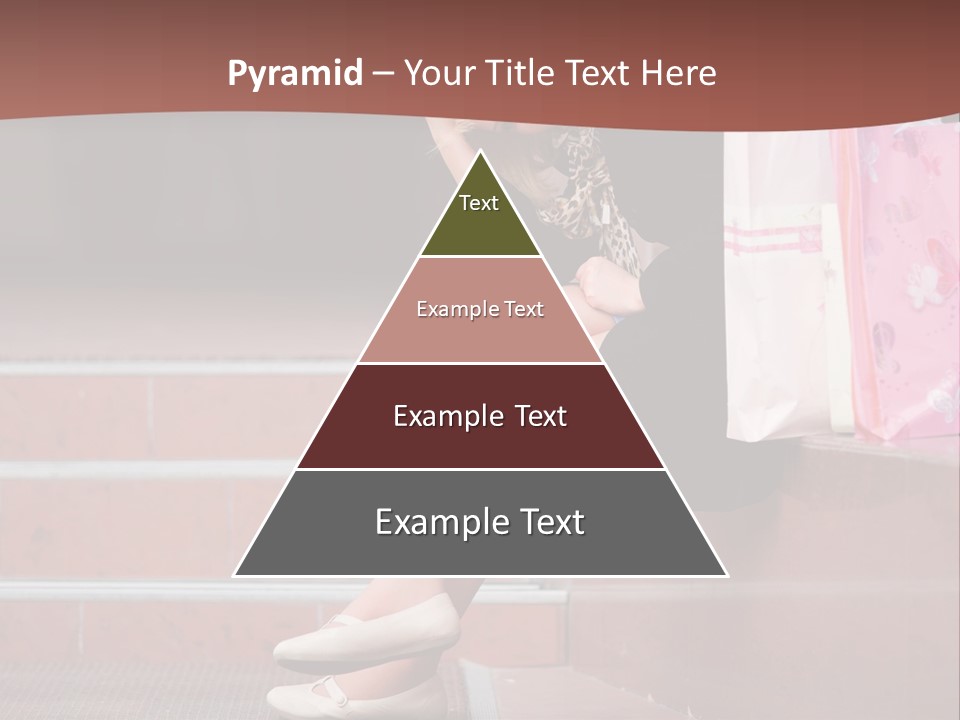 Pyramid – Your Title Text Here

Text

Example Text

Example Text

Example Text